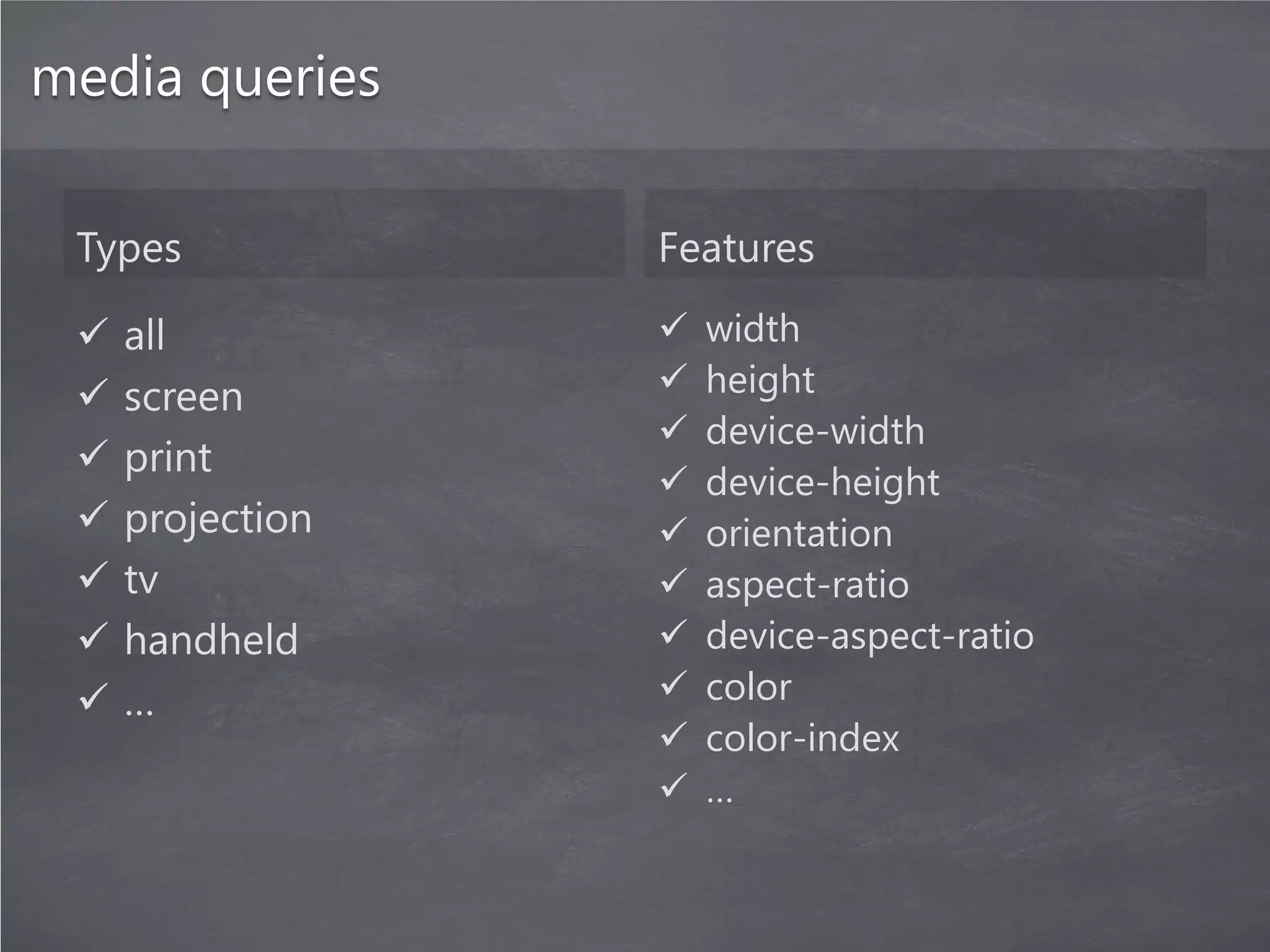 media queries

Types

✓ all
✓ screen
✓ print
✓ projection
✓ tv
✓ handheld
✓ ...

Features

✓ width
✓ height
✓ device-width
✓ device-height
✓ orientation
✓ aspect-ratio
✓ device-aspect-ratio
✓ color
✓ color-index
✓ ...